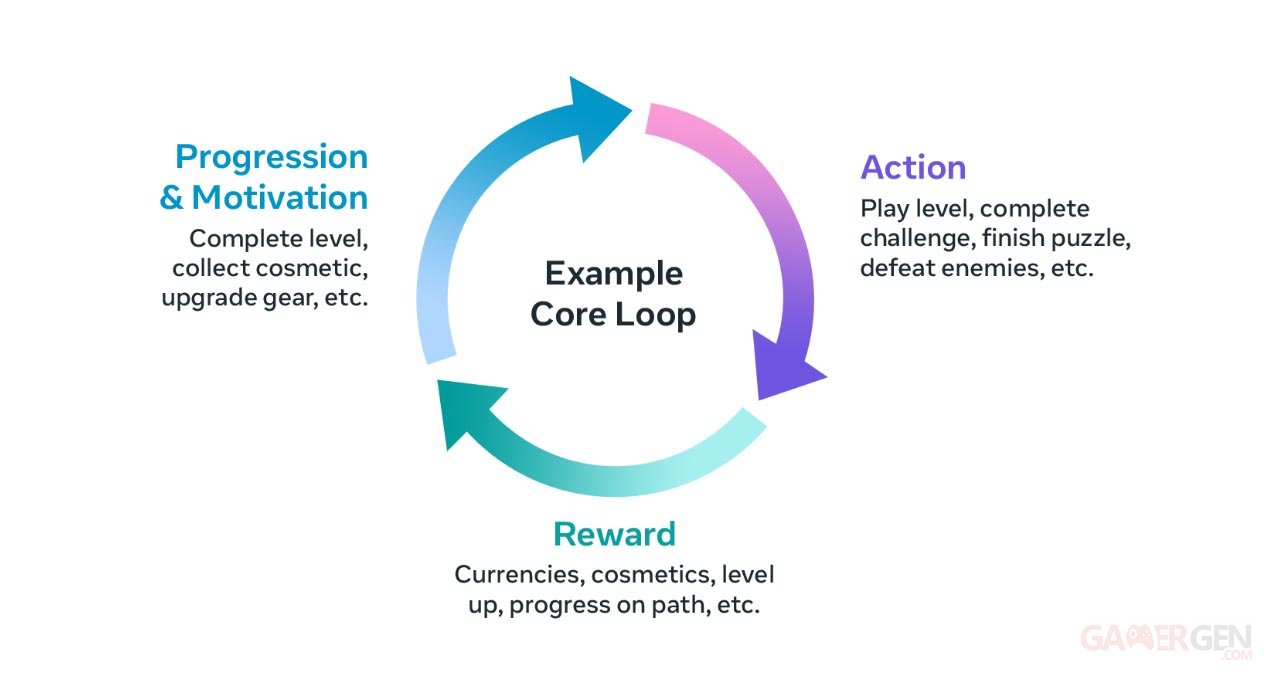 Progression & Motivation
Complete level, collect cosmetic, upgrade gear, etc.

Example Core Loop

Action
Play level, complete challenge, finish puzzle, defeat enemies, etc.

Reward
Currencies, cosmetics, level up, progress on path, etc.

GAMERGEN .COM